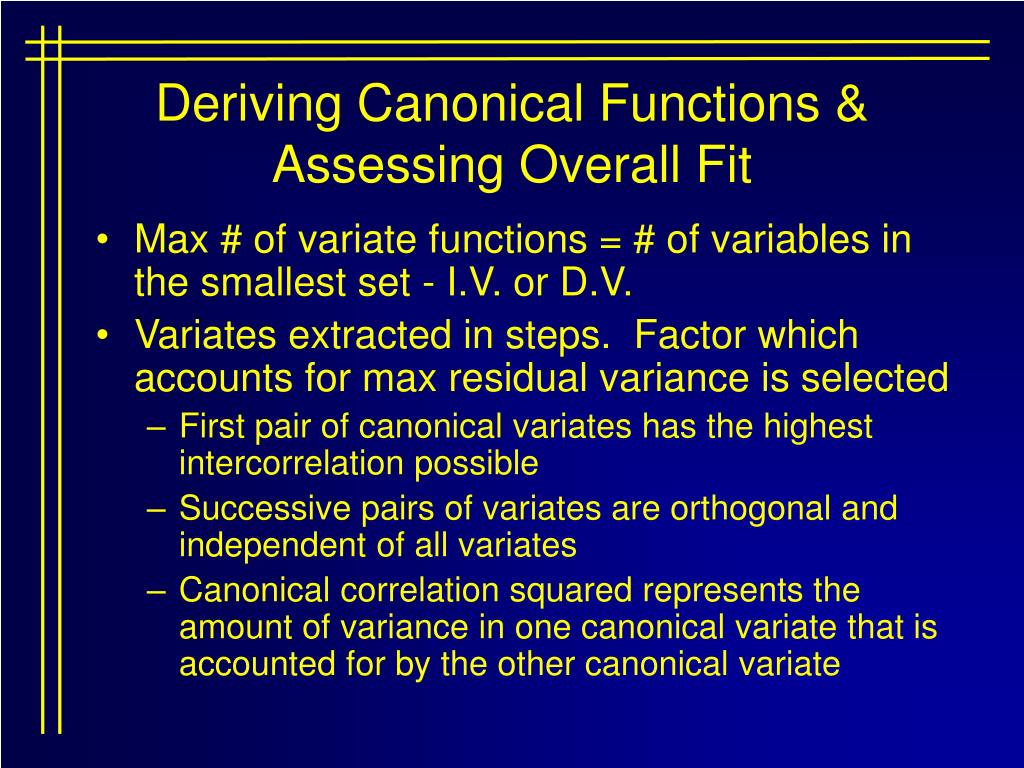 Deriving Canonical Functions & Assessing Overall Fit

• Max # of variate functions = # of variables in the smallest set - I.V. or D.V.
• Variates extracted in steps. Factor which accounts for max residual variance is selected
– First pair of canonical variates has the highest intercorrelation possible
– Successive pairs of variates are orthogonal and independent of all variates
– Canonical correlation squared represents the amount of variance in one canonical variate that is accounted for by the other canonical variate